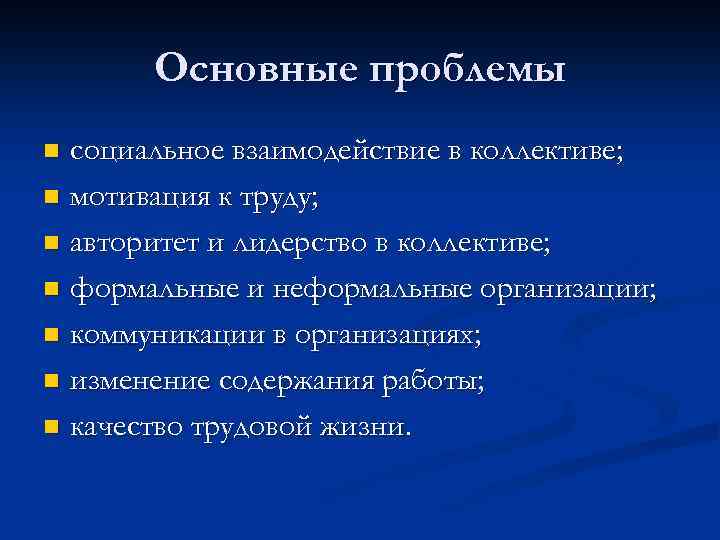 Основные проблемы

- социальное взаимодействие в коллективе;
- мотивация к труду;
- авторитет и лидерство в коллективе;
- формальные и неформальные организации;
- коммуникации в организациях;
- изменение содержания работы;
- качество трудовой жизни.